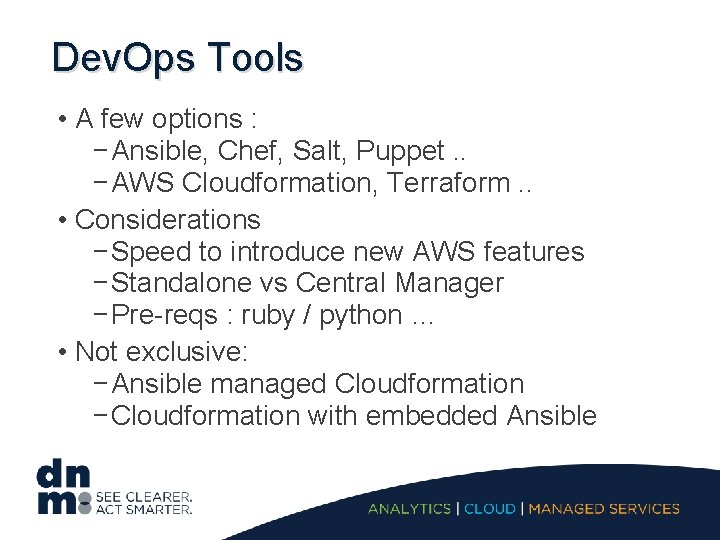 DevOps Tools

• A few options :
– Ansible, Chef, Salt, Puppet ..
– AWS Cloudformation, Terraform ..
• Considerations
– Speed to introduce new AWS features
– Standalone vs Central Manager
– Pre-reqs : ruby / python ...
• Not exclusive:
– Ansible managed Cloudformation
– Cloudformation with embedded Ansible

dnm SEE CLEARER. ACT SMARTER.

ANALYTICS | CLOUD | MANAGED SERVICES